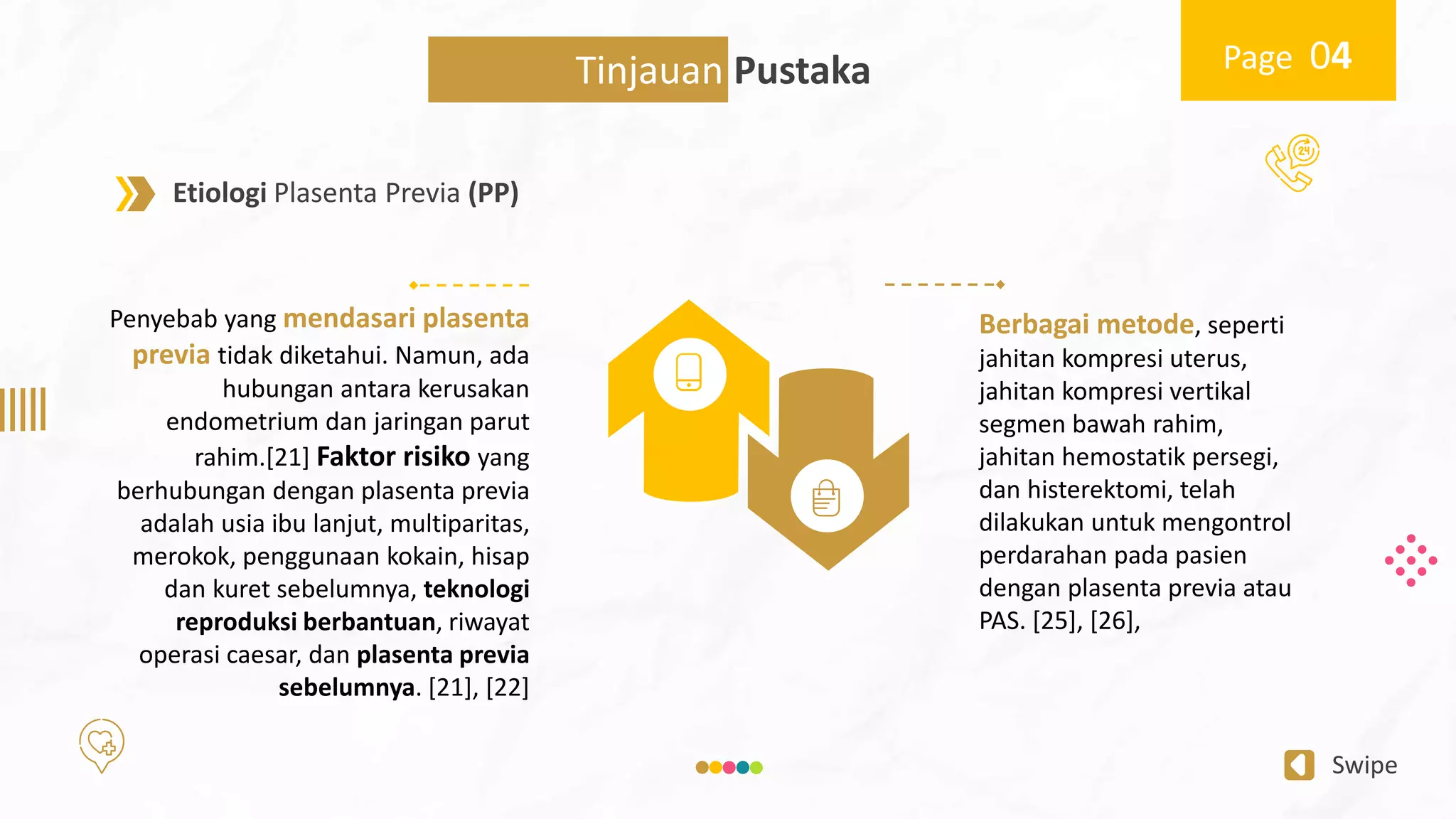 Tinjauan Pustaka

Page 04

24

Etiologi Plasenta Previa (PP)

Penyebab yang mendasari plasenta previa tidak diketahui. Namun, ada hubungan antara kerusakan endometrium dan jaringan parut rahim.[21] Faktor risiko yang berhubungan dengan plasenta previa adalah usia ibu lanjut, multiparitas, merokok, penggunaan kokain, hisap dan kuret sebelumnya, teknologi reproduksi berbantuan, riwayat operasi caesar, dan plasenta previa sebelumnya. [21], [22]

Berbagai metode, seperti jahitan kompresi uterus, jahitan kompresi vertikal segmen bawah rahim, jahitan hemostatik persegi, dan histerektomi, telah dilakukan untuk mengontrol perdarahan pada pasien dengan plasenta previa atau PAS. [25], [26],

Swipe